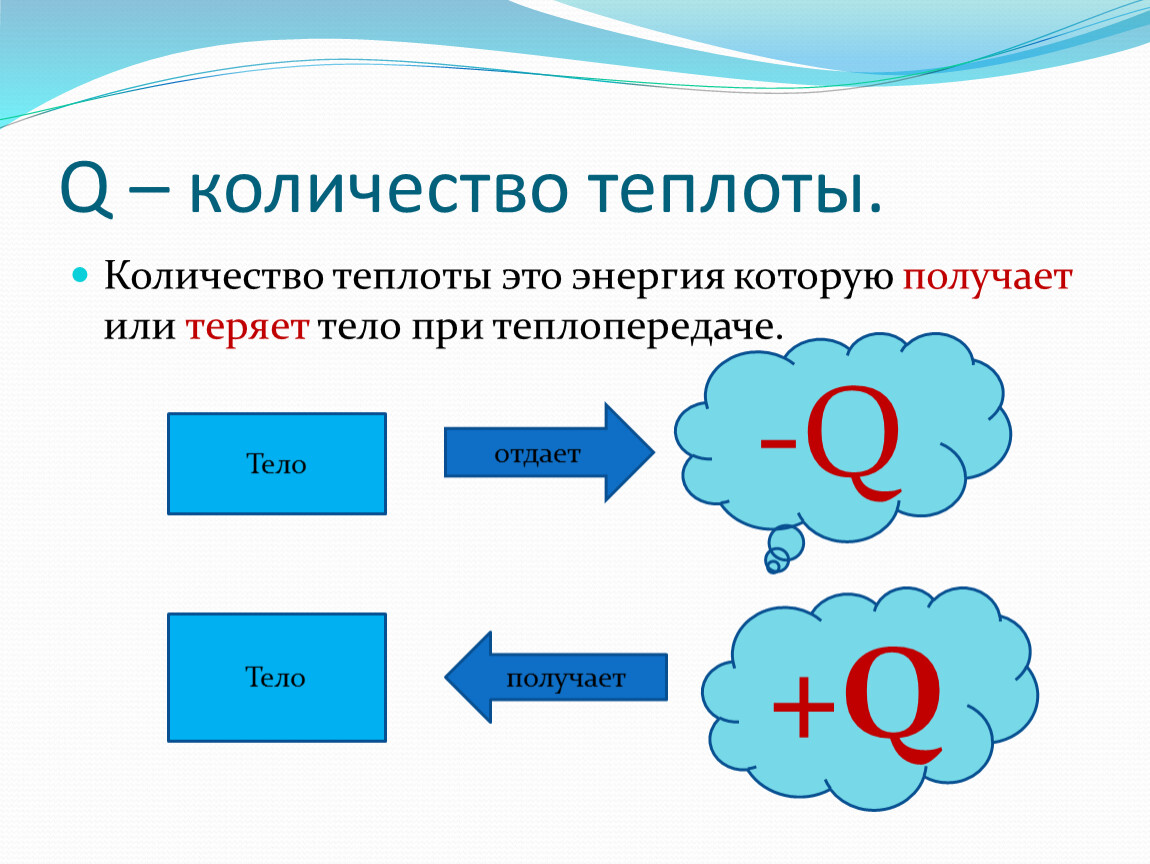 Q – количество теплоты.

Количество теплоты это энергия которую получает или теряет тело при теплопередаче.

Тело

отдает

-Q

Тело

получает

+Q